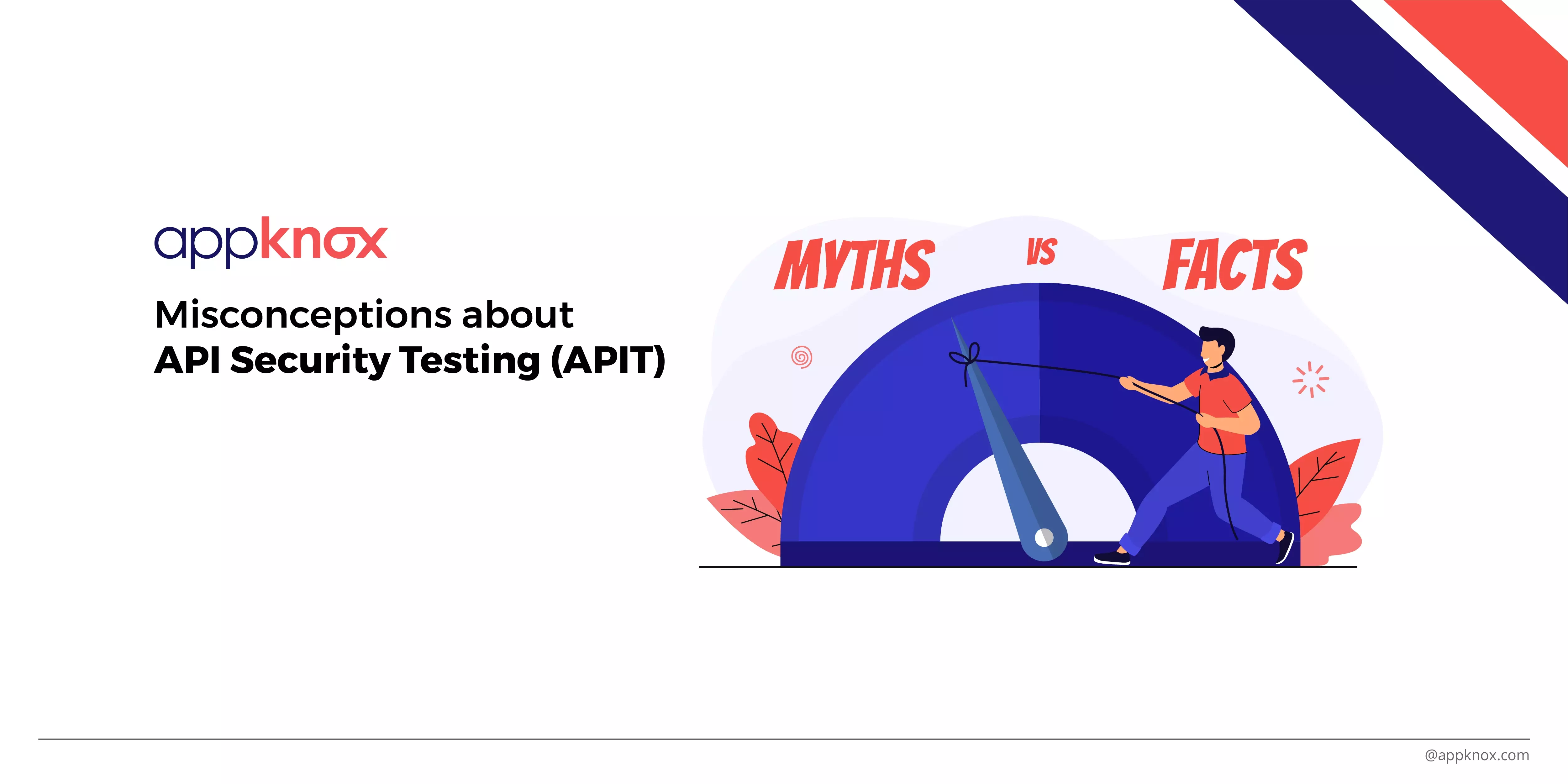 appknox

Misconceptions about
API Security Testing (APIT)

MYTHS VS FACTS

@appknox.com